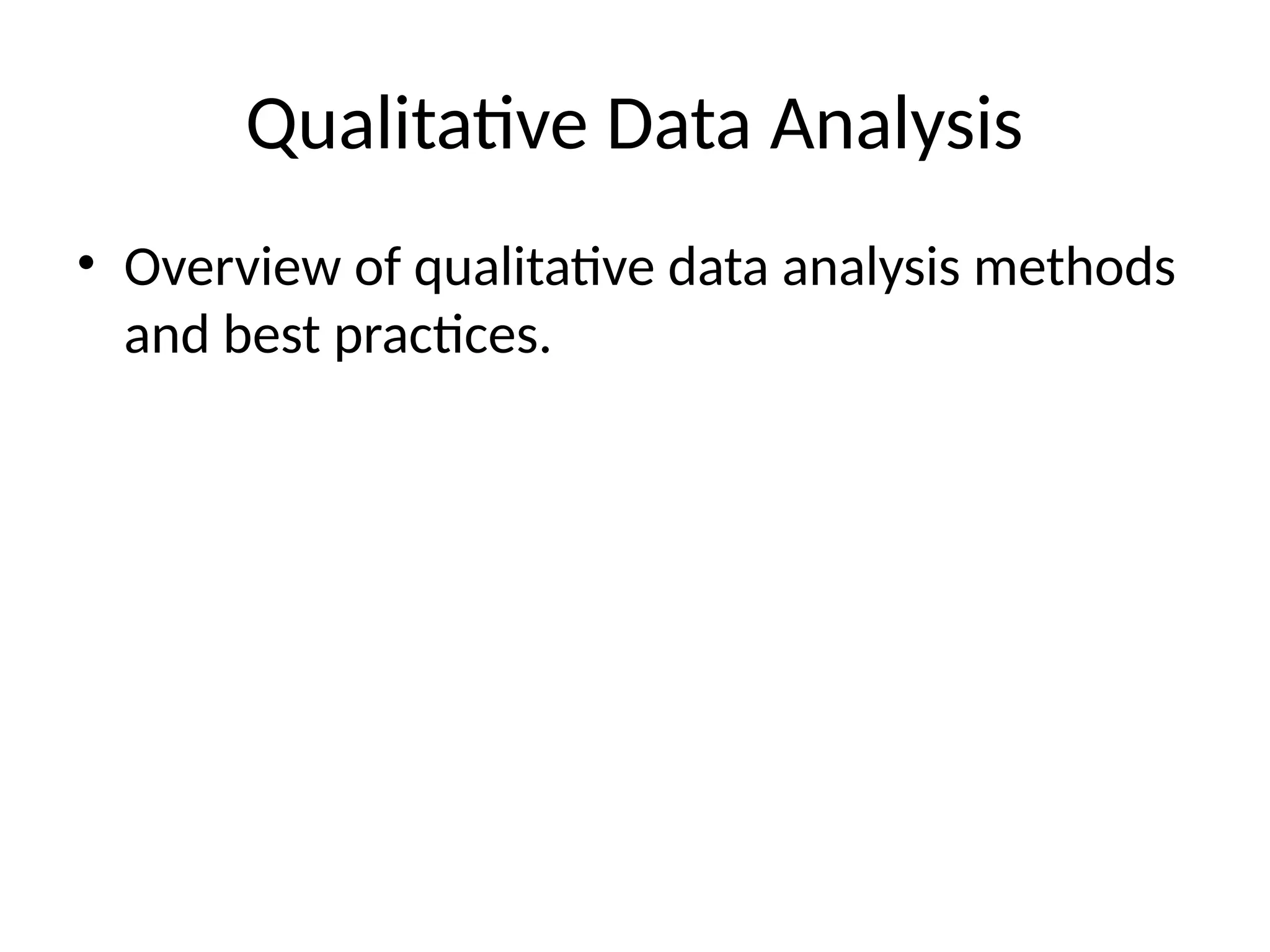 Qualitative Data Analysis

• Overview of qualitative data analysis methods and best practices.